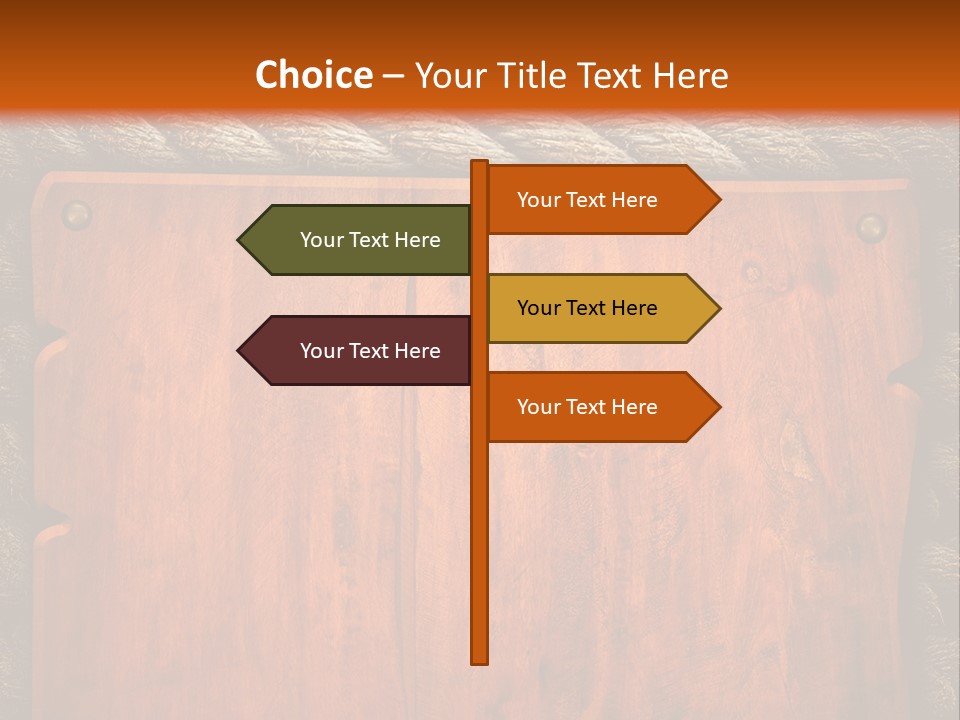 Choice – Your Title Text Here

Your Text Here

Your Text Here

Your Text Here

Your Text Here

Your Text Here